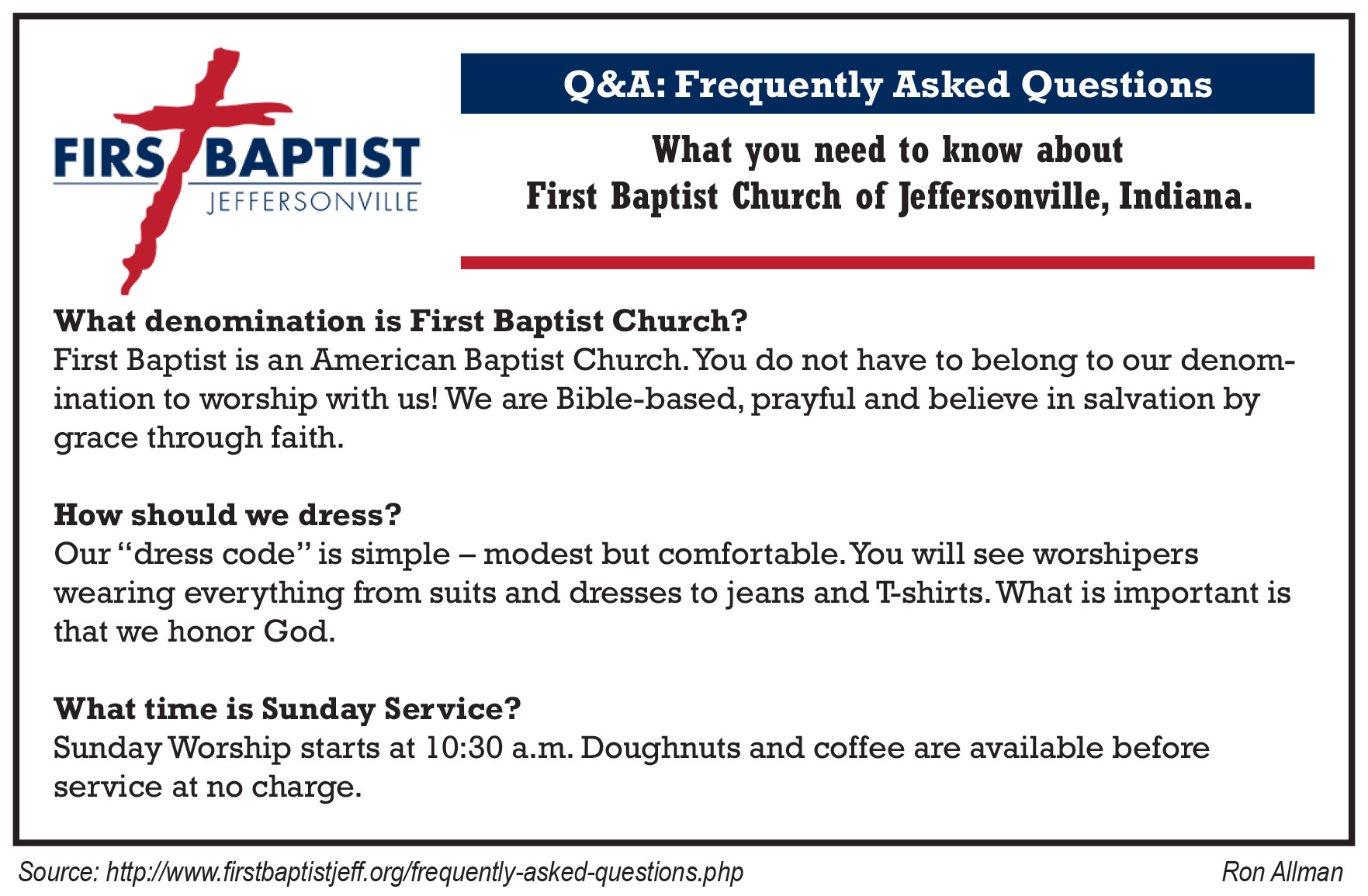 FIRST BAPTIST
JEFFERSONVILLE

Q&A: Frequently Asked Questions

What you need to know about
First Baptist Church of Jeffersonville, Indiana.

What denomination is First Baptist Church?
First Baptist is an American Baptist Church. You do not have to belong to our denomination to worship with us! We are Bible-based, prayful and believe in salvation by grace through faith.

How should we dress?
Our "dress code" is simple – modest but comfortable. You will see worshipers wearing everything from suits and dresses to jeans and T-shirts. What is important is that we honor God.

What time is Sunday Service?
Sunday Worship starts at 10:30 a.m. Doughnuts and coffee are available before service at no charge.

Source: http://www.firstbaptistjeff.org/frequently-asked-questions.php

Ron Allman